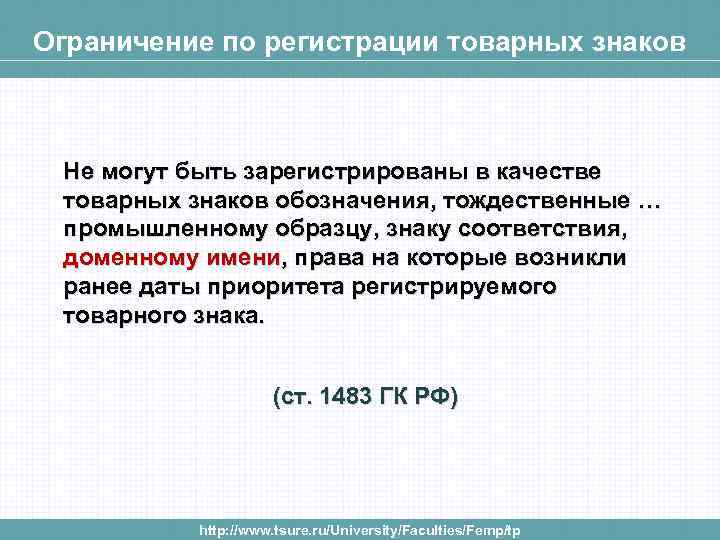 Ограничение по регистрации товарных знаков

Не могут быть зарегистрированы в качестве товарных знаков обозначения, тождественные … промышленному образцу, знаку соответствия, доменному имени, права на которые возникли ранее даты приоритета регистрируемого товарного знака.

(ст. 1483 ГК РФ)

http://www.tsure.ru/University/Faculties/Femp/tp